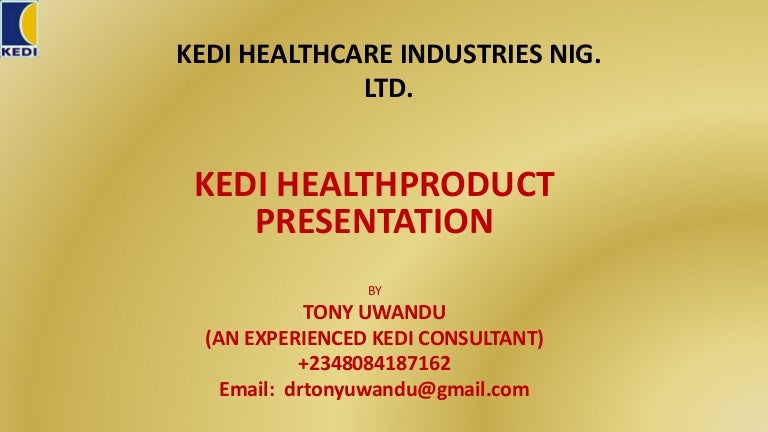 KEDI

KEDI HEALTHCARE INDUSTRIES NIG. LTD.

KEDI HEALTHPRODUCT PRESENTATION

BY

TONY UWANDU

(AN EXPERIENCED KEDI CONSULTANT)

+2348084187162

Email: drtonyuwandu@gmail.com